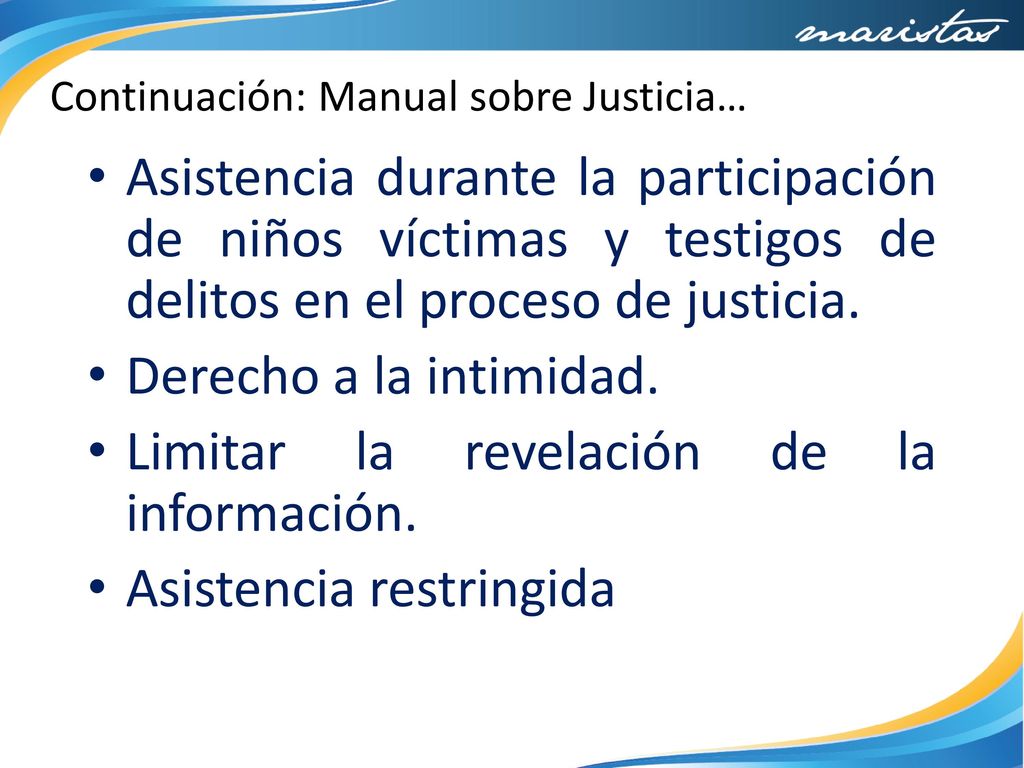 maristas

Continuación: Manual sobre Justicia…

• Asistencia durante la participación de niños víctimas y testigos de delitos en el proceso de justicia.
• Derecho a la intimidad.
• Limitar la revelación de la información.
• Asistencia restringida